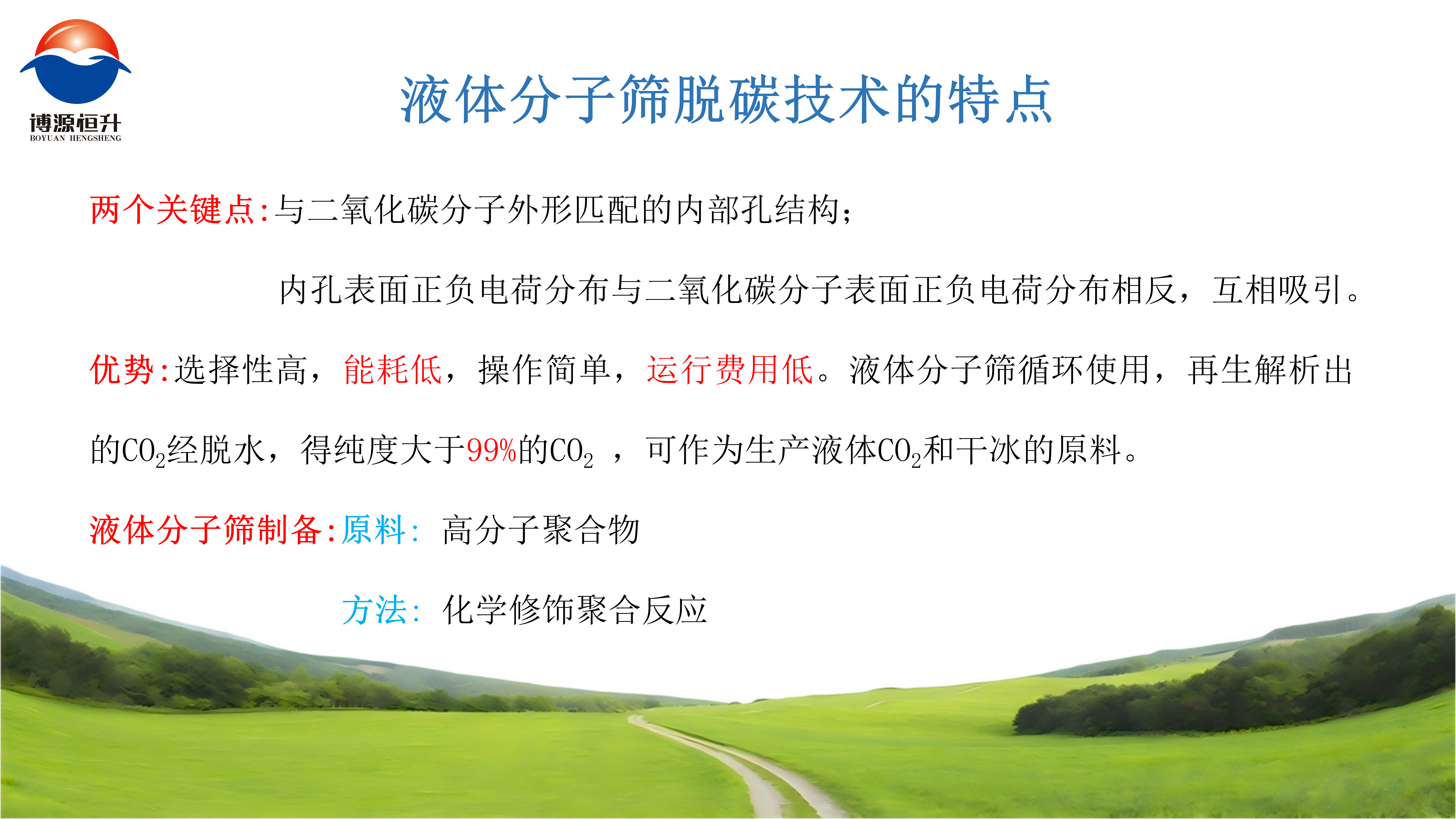 博源恒升
BOYUAN HENGSHENG

液体分子筛脱碳技术的特点

两个关键点:与二氧化碳分子外形匹配的内部孔结构;

内孔表面正负电荷分布与二氧化碳分子表面正负电荷分布相反，互相吸引。

优势:选择性高，能耗低，操作简单，运行费用低。液体分子筛循环使用，再生解析出的$CO_2$经脱水，得纯度大于99%的$CO_2$ ，可作为生产液体$CO_2$和干冰的原料。

液体分子筛制备:原料: 高分子聚合物

方法: 化学修饰聚合反应